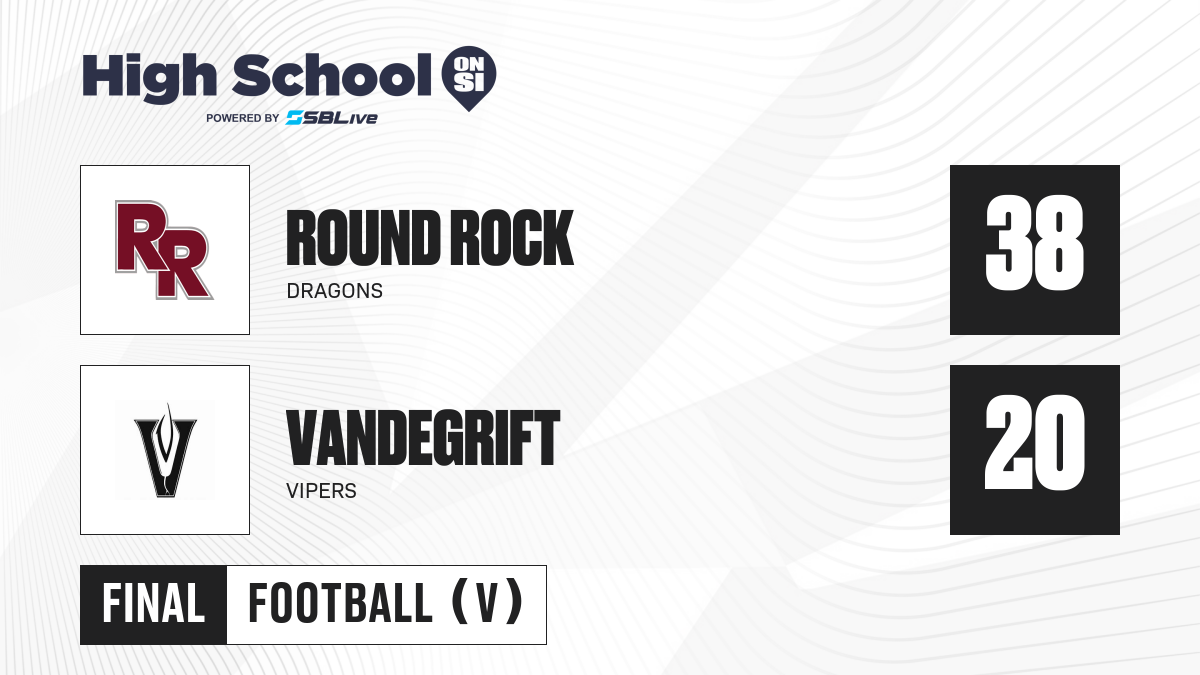 High School ON SI
POWERED BY SBLive

RR

ROUND ROCK
DRAGONS

38

V

VANDEGRIFT
VIPERS

20

FINAL FOOTBALL (V)